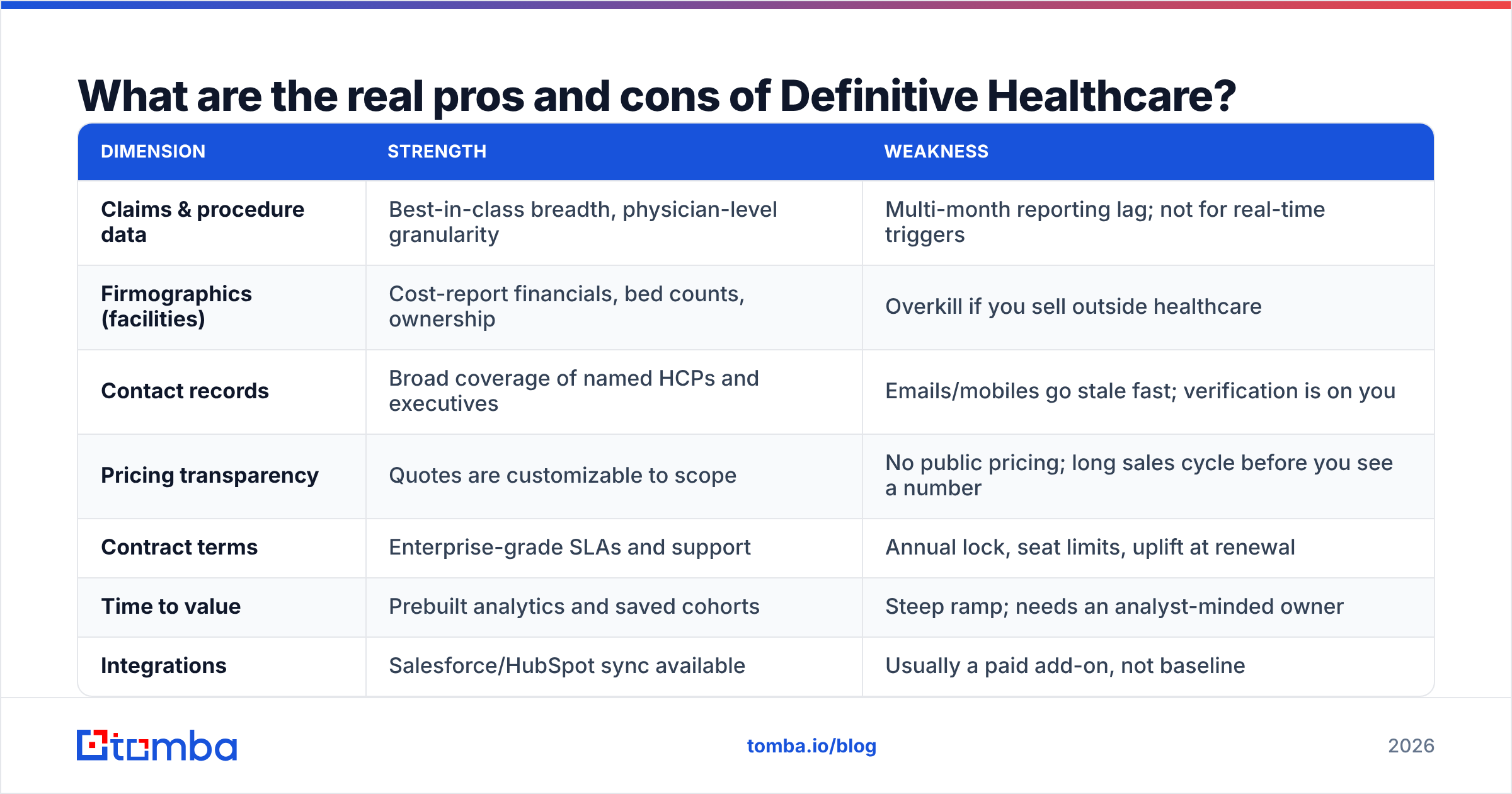 What are the real pros and cons of Definitive Healthcare?

| DIMENSION | STRENGTH | WEAKNESS |
|---|---|---|
| Claims & procedure data | Best-in-class breadth, physician-level granularity | Multi-month reporting lag; not for real-time triggers |
| Firmographics (facilities) | Cost-report financials, bed counts, ownership | Overkill if you sell outside healthcare |
| Contact records | Broad coverage of named HCPs and executives | Emails/mobiles go stale fast; verification is on you |
| Pricing transparency | Quotes are customizable to scope | No public pricing; long sales cycle before you see a number |
| Contract terms | Enterprise-grade SLAs and support | Annual lock, seat limits, uplift at renewal |
| Time to value | Prebuilt analytics and saved cohorts | Steep ramp; needs an analyst-minded owner |
| Integrations | Salesforce/HubSpot sync available | Usually a paid add-on, not baseline |

tomba

tomba.io/blog

2026